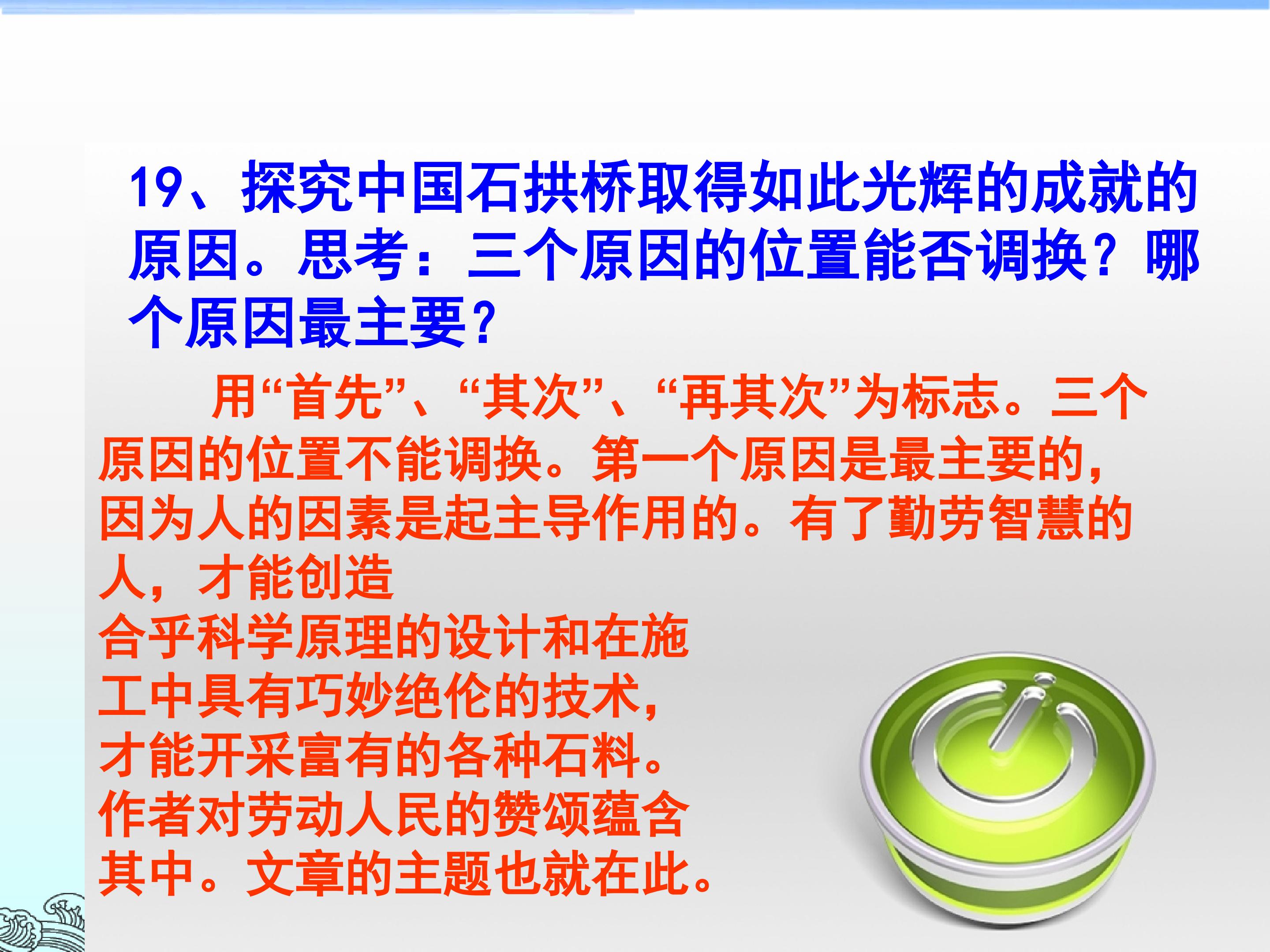 19、探究中国石拱桥取得如此光辉的成就的原因。思考：三个原因的位置能否调换？哪个原因最主要？

用“首先”、“其次”、“再其次”为标志。三个原因的位置不能调换。第一个原因是最主要的，因为人的因素是起主导作用的。有了勤劳智慧的人，才能创造合乎科学原理的设计和在施工中具有巧妙绝伦的技术，才能开采富有的各种石料。作者对劳动人民的赞颂蕴含其中。文章的主题也就在此。